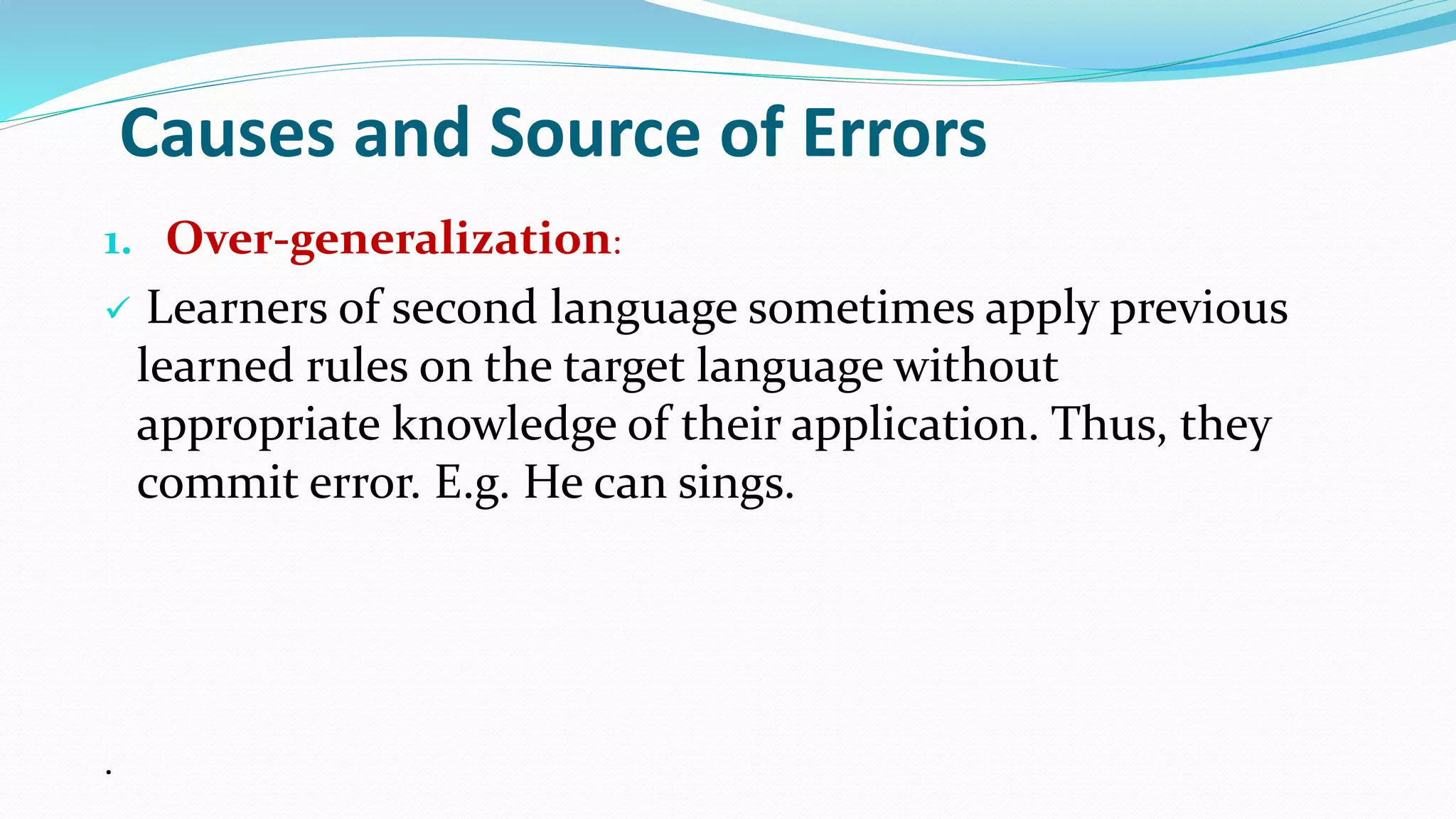 Causes and Source of Errors

1. Over-generalization:

✓ Learners of second language sometimes apply previous learned rules on the target language without appropriate knowledge of their application. Thus, they commit error. E.g. He can sings.

.